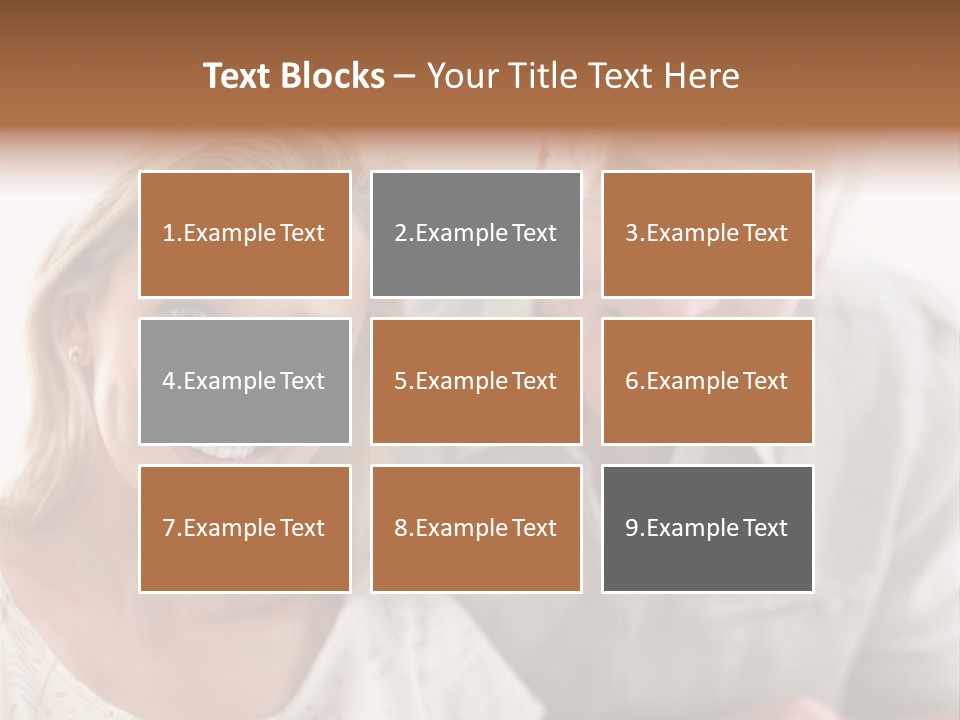 Text Blocks – Your Title Text Here

1.Example Text

2.Example Text

3.Example Text

4.Example Text

5.Example Text

6.Example Text

7.Example Text

8.Example Text

9.Example Text